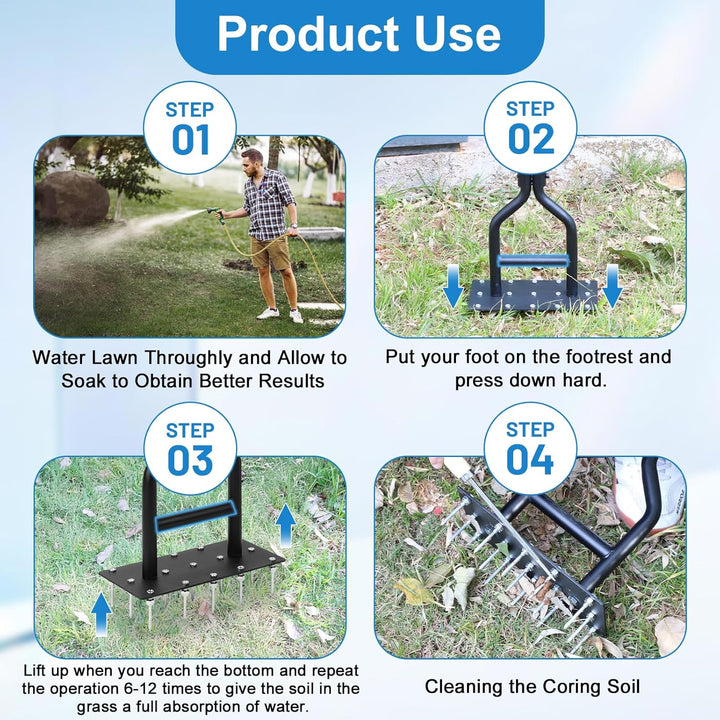 Product Use

STEP
01

Water Lawn Throughly and Allow to Soak to Obtain Better Results

STEP
02

Put your foot on the footrest and press down hard.

STEP
03

Lift up when you reach the bottom and repeat the operation 6-12 times to give the soil in the grass a full absorption of water.

STEP
04

Cleaning the Coring Soil